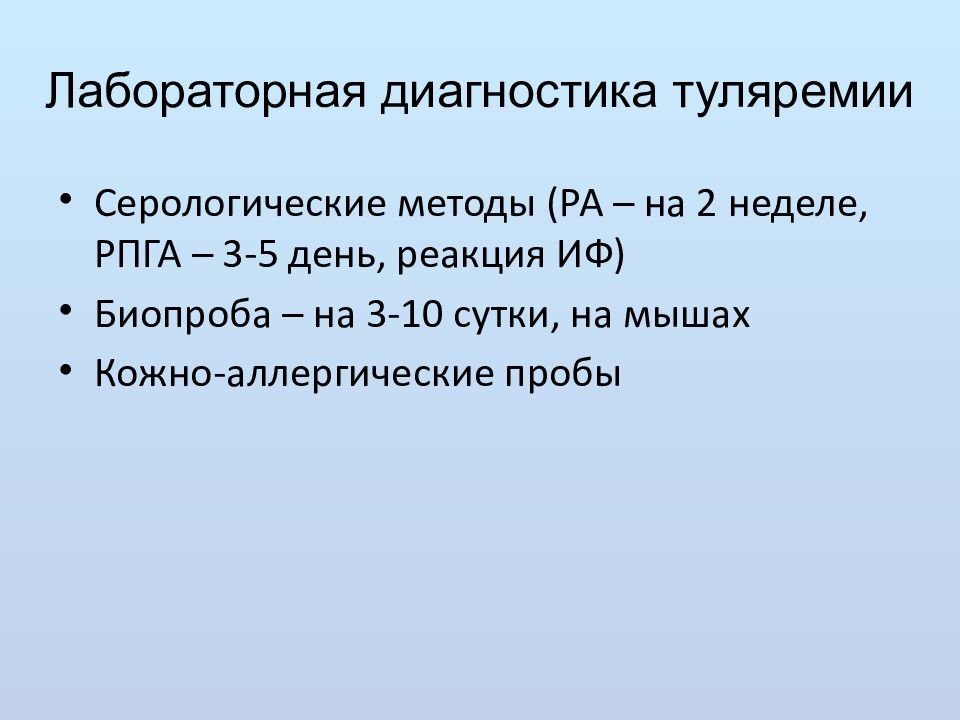 Лабораторная диагностика туляремии

• Серологические методы (РА – на 2 неделе, РПГА – 3-5 день, реакция ИФ)
• Биопроба – на 3-10 сутки, на мышах
• Кожно-аллергические пробы